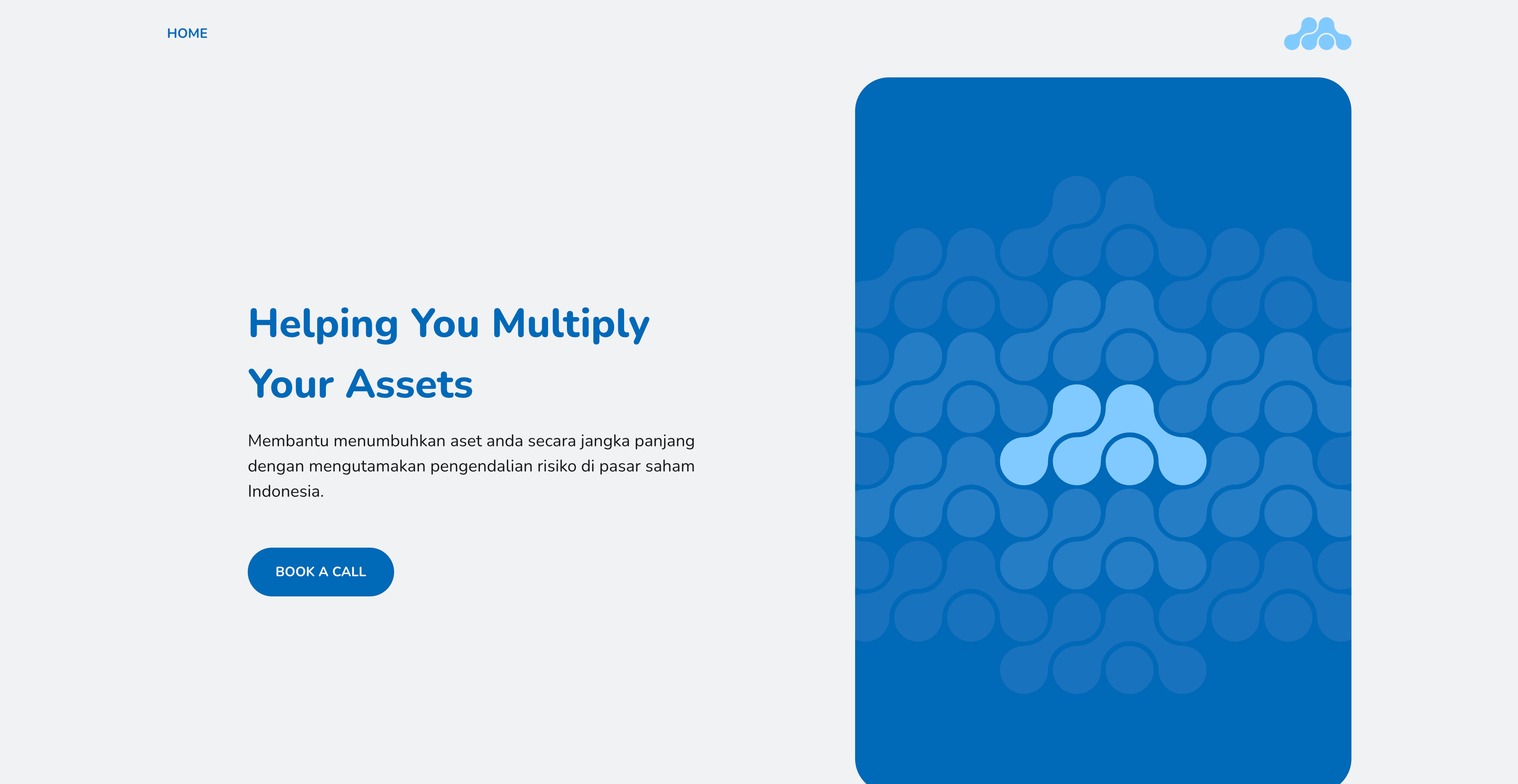 HOME

Helping You Multiply Your Assets

Membantu menumbuhkan aset anda secara jangka panjang dengan mengutamakan pengendalian risiko di pasar saham Indonesia.

BOOK A CALL